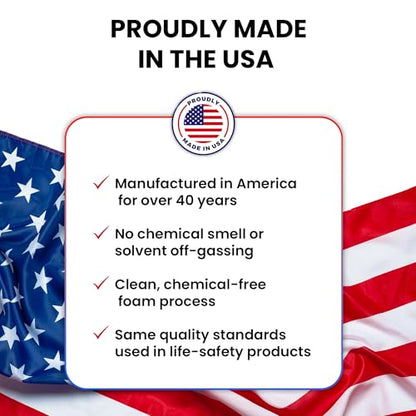 PROUDLY MADE IN THE USA

PROUDLY MADE IN USA

✓ Manufactured in America for over 40 years

✓ No chemical smell or solvent off-gassing

✓ Clean, chemical-free foam process

✓ Same quality standards used in life-safety products